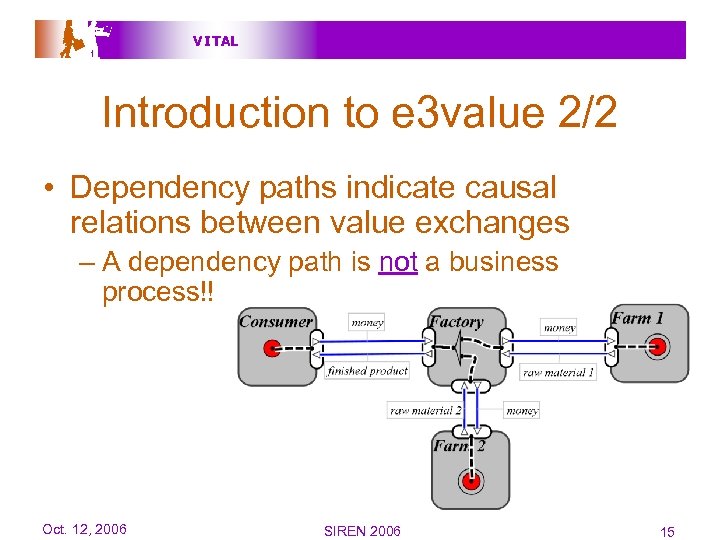 VITAL

Introduction to e3value 2/2

• Dependency paths indicate causal relations between value exchanges
– A dependency path is not a business process!!

Consumer
money
finished product
Factory
money
raw material 1
Farm 1
raw material 2
money
Farm 2

Oct. 12, 2006
SIREN 2006
15